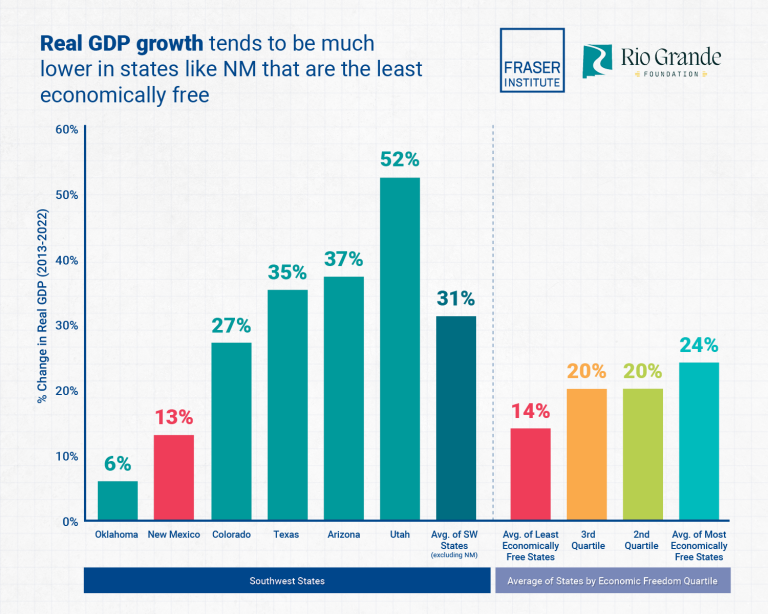 Real GDP growth tends to be much lower in states like NM that are the least economically free

FRASER INSTITUTE

Rio Grande FOUNDATION

% Change in Real GDP (2013-2022)

60%
50%
40%
30%
20%
10%
0%

6%
13%
27%
35%
37%
52%
31%
14%
20%
20%
24%

Oklahoma
New Mexico
Colorado
Texas
Arizona
Utah
Avg. of SW States (excluding NM)
Avg. of Least Economically Free States
3rd Quartile
2nd Quartile
Avg. of Most Economically Free States

Southwest States

Average of States by Economic Freedom Quartile